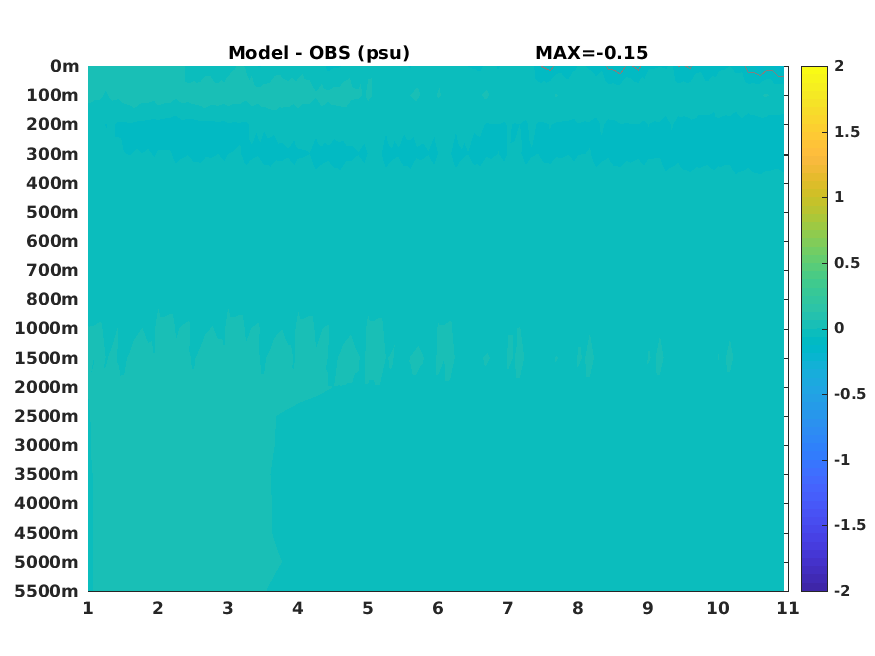 Model - OBS (psu) MAX=-0.15

0m
100m
200m
300m
400m
500m
600m
700m
800m
1000m
1500m
2000m
2500m
3000m
3500m
4000m
4500m
5000m
5500m

1 2 3 4 5 6 7 8 9 10 11

2
1.5
1
0.5
0
-0.5
-1
-1.5
-2